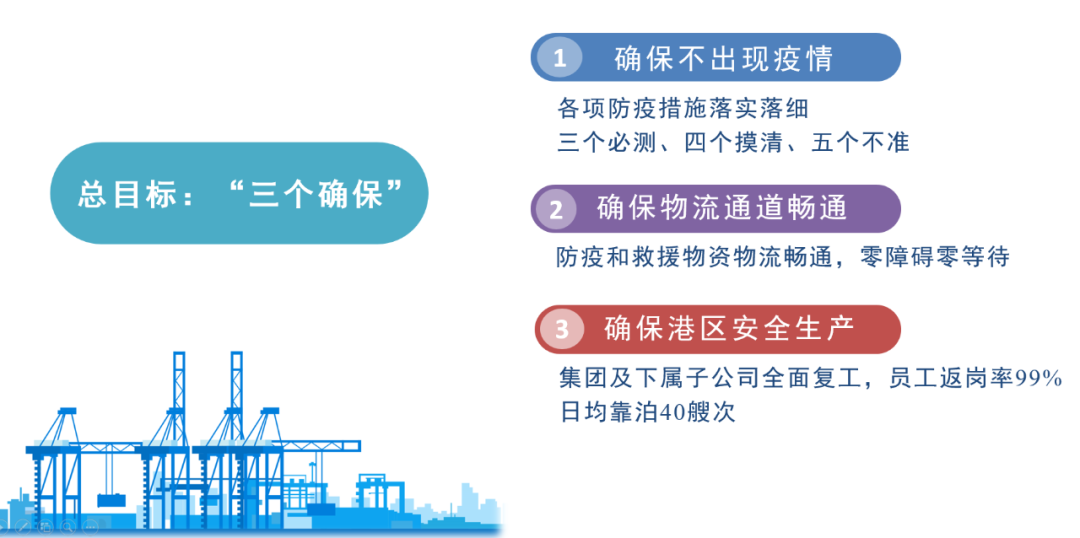 总目标：“三个确保”

1 确保不出现疫情

各项防疫措施落实落细
三个必测、四个摸清、五个不准

2 确保物流通道畅通

防疫和救援物资物流畅通，零障碍零等待

3 确保港区安全生产

集团及下属子公司全面复工，员工返岗率99%
日均靠泊40艘次